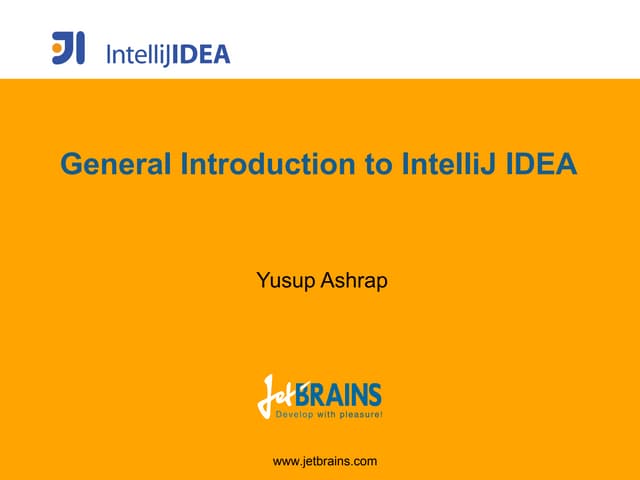 JI IntelliJIDEA

General Introduction to IntelliJ IDEA

Yusup Ashrap

JetBRAINS
Develop with pleasure!

www.jetbrains.com